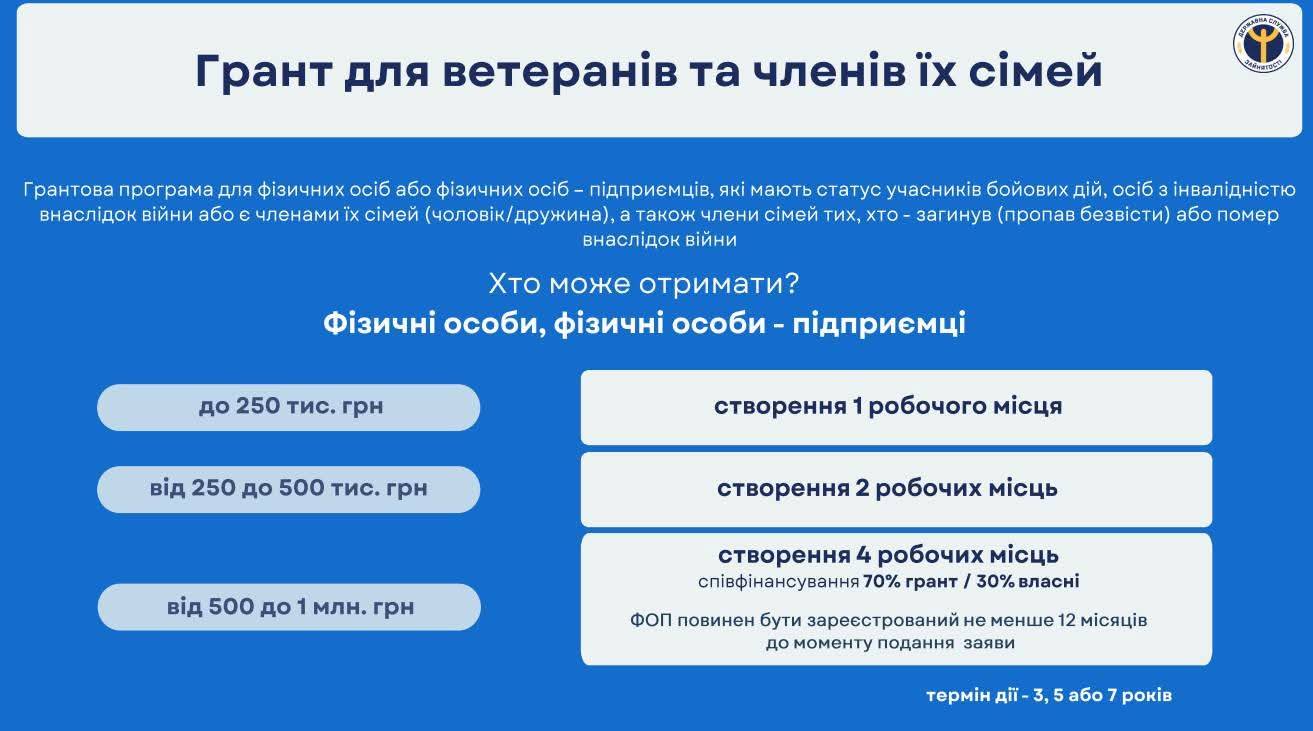 Грант для ветеранів та членів їх сімей

ДЕРЖАВНА СЛУЖБА ЗАЙНЯТОСТІ

Грантова програма для фізичних осіб або фізичних осіб – підприємців, які мають статус учасників бойових дій, осіб з інвалідністю внаслідок війни або є членами їх сімей (чоловік/дружина), а також члени сімей тих, хто - загинув (пропав безвісти) або помер внаслідок війни

Хто може отримати?
Фізичні особи, фізичні особи - підприємці

до 250 тис. грн

створення 1 робочого місця

від 250 до 500 тис. грн

створення 2 робочих місць

від 500 до 1 млн. грн

створення 4 робочих місць
співфінансування 70% грант / 30% власні

ФОП повинен бути зареєстрований не менше 12 місяців до моменту подання заяви

термін дії - 3, 5 або 7 років